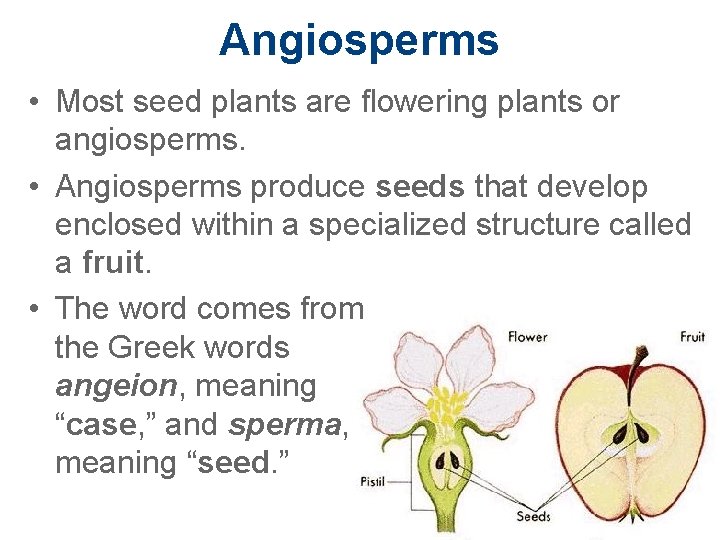 Angiosperms

• Most seed plants are flowering plants or angiosperms.

• Angiosperms produce seeds that develop enclosed within a specialized structure called a fruit.

• The word comes from the Greek words angeion, meaning "case," and sperma, meaning "seed."

Flower

Fruit

Pistil

Seeds